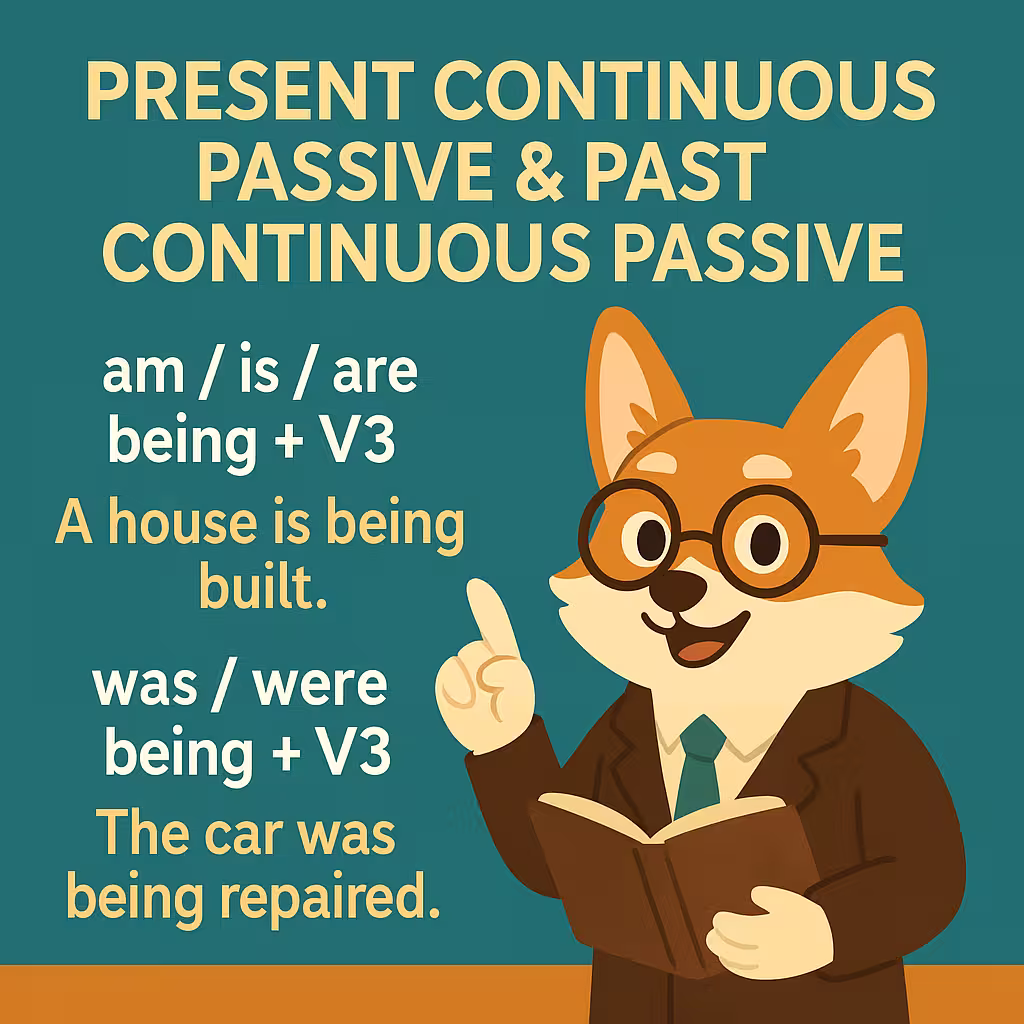 PRESENT CONTINUOUS PASSIVE & PAST CONTINUOUS PASSIVE

am / is / are being + V3

A house is being built.

was / were being + V3

The car was being repaired.